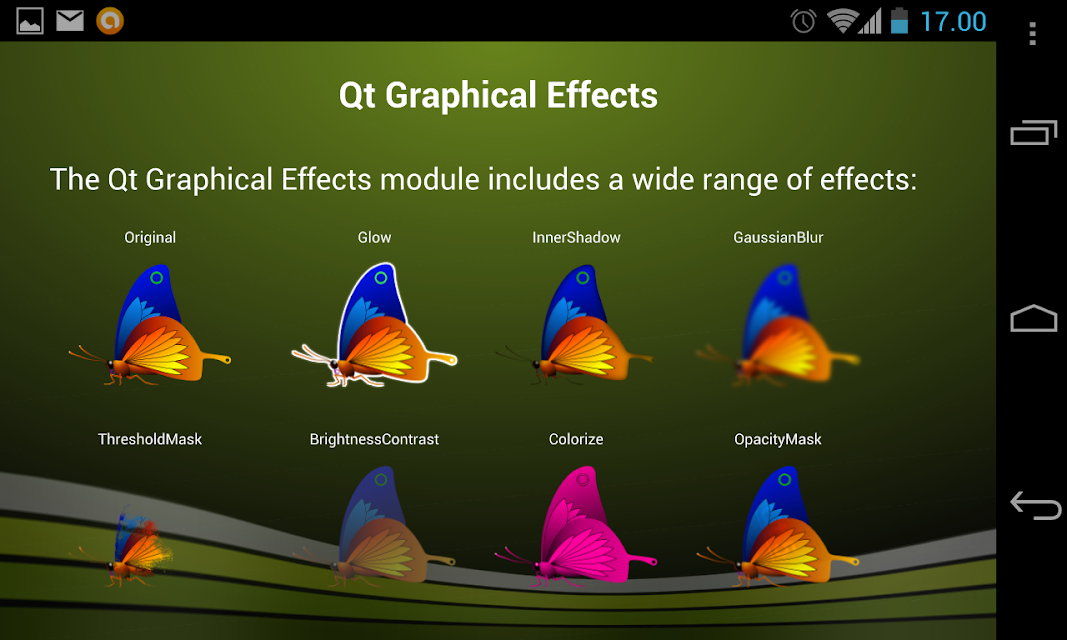 17.00

Qt Graphical Effects

The Qt Graphical Effects module includes a wide range of effects:

Original

Glow

InnerShadow

GaussianBlur

ThresholdMask

BrightnessContrast

Colorize

OpacityMask